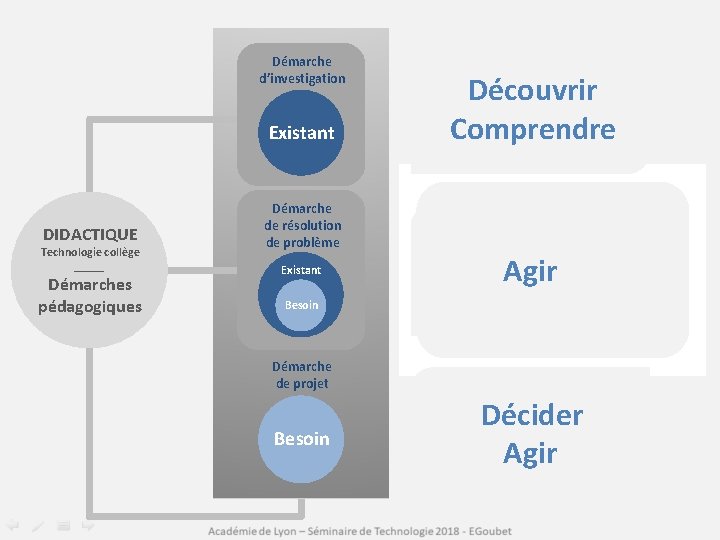 DIDACTIQUE
Technologie collège

Démarches pédagogiques

Démarche d'investigation

Existant

Démarche de résolution de problème

Existant

Besoin

Démarche de projet

Besoin

Découvrir
Comprendre

Agir

Décider
Agir

Académie de Lyon – Séminaire de Technologie 2018 - EGoubet